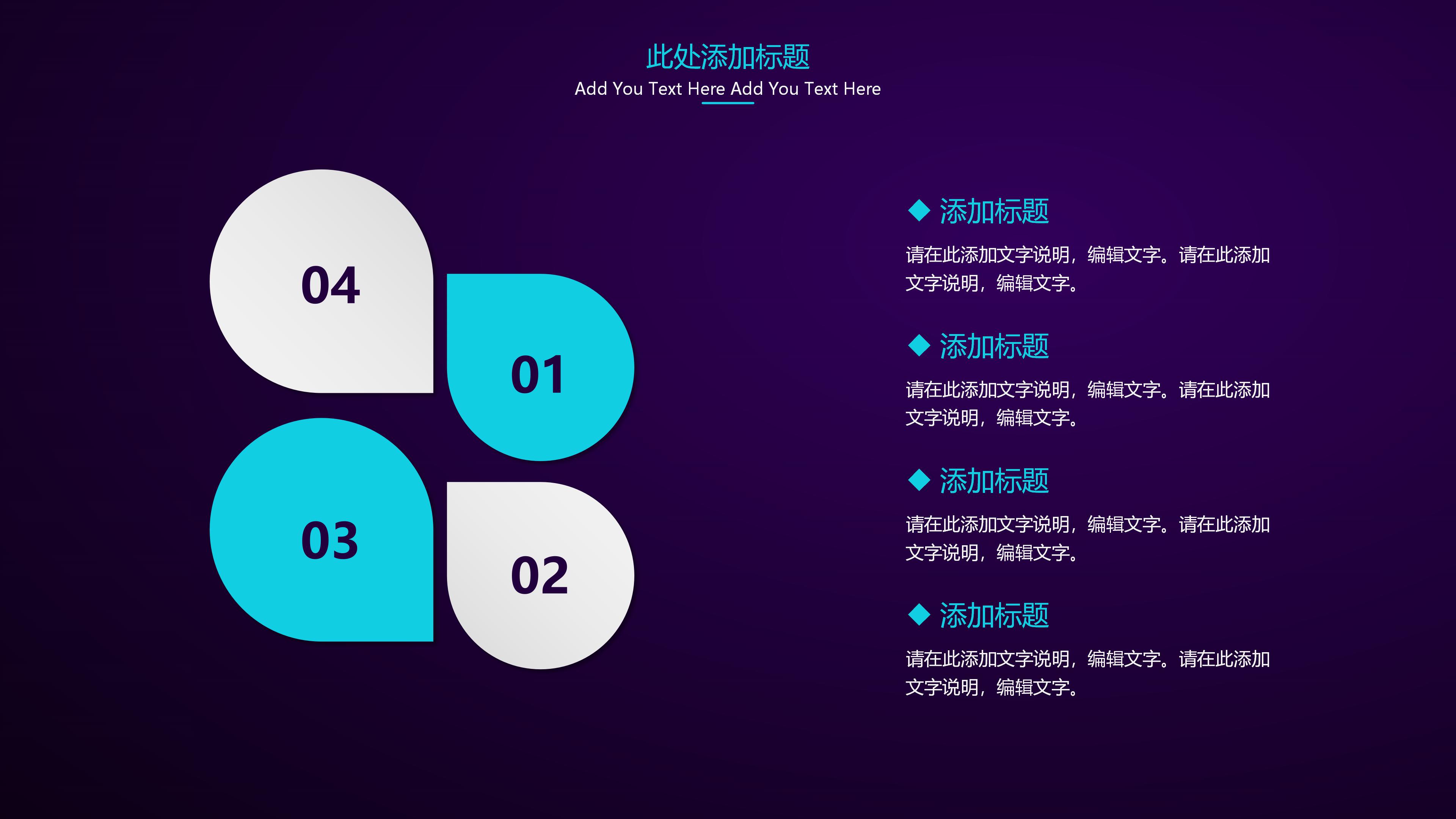 此处添加标题
Add You Text Here Add You Text Here

04

01

03

02

◆ 添加标题
请在此添加文字说明，编辑文字。请在此添加文字说明，编辑文字。

◆ 添加标题
请在此添加文字说明，编辑文字。请在此添加文字说明，编辑文字。

◆ 添加标题
请在此添加文字说明，编辑文字。请在此添加文字说明，编辑文字。

◆ 添加标题
请在此添加文字说明，编辑文字。请在此添加文字说明，编辑文字。